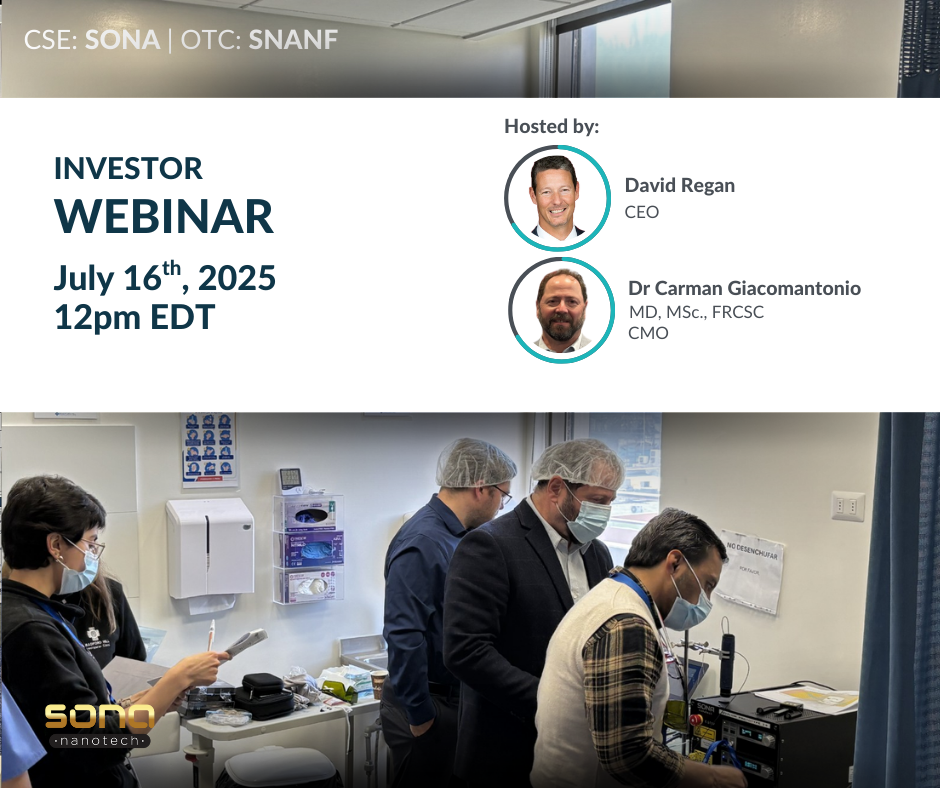 CSE: SONA | OTC: SNANF

INVESTOR
WEBINAR
July 16$^{th}$, 2025
12pm EDT

Hosted by:

David Regan
CEO

Dr Carman Giacomantonio
MD, MSc., FRCSC
CMO

NO DESENCHUFAR
POR FAVOR

sona
nanotech